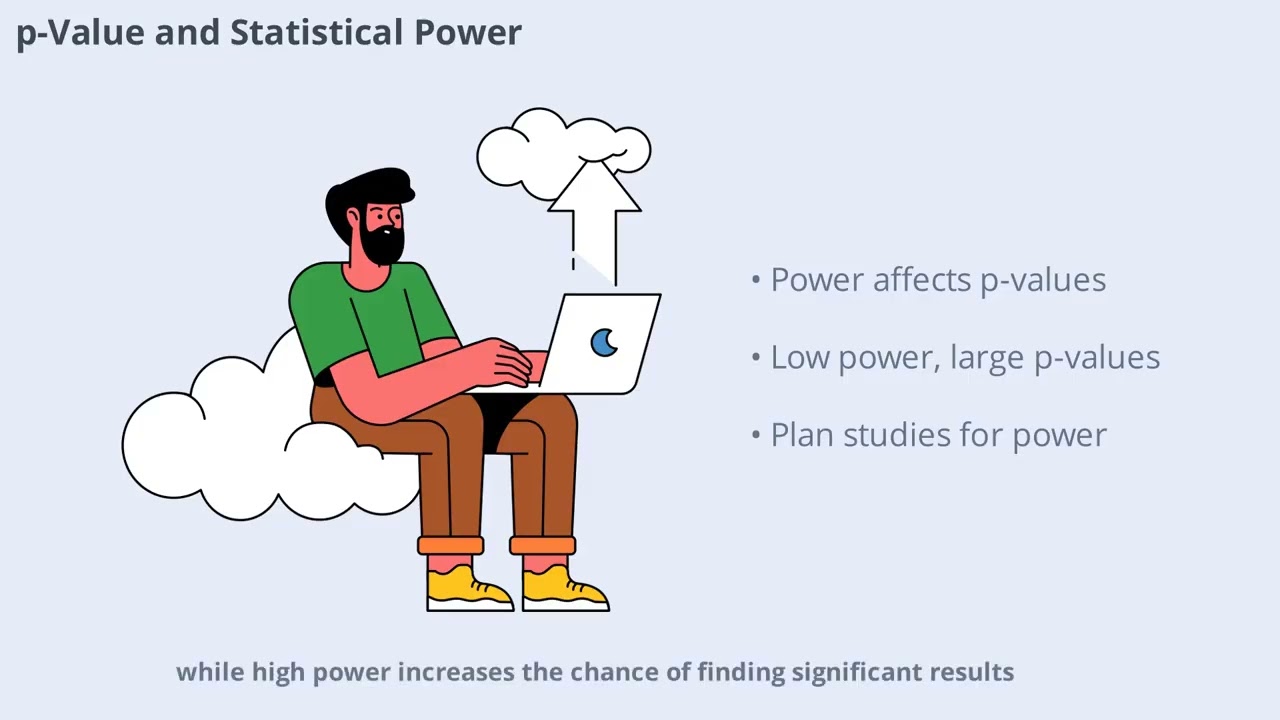 p-Value and Statistical Power

• Power affects p-values

• Low power, large p-values

• Plan studies for power

while high power increases the chance of finding significant results